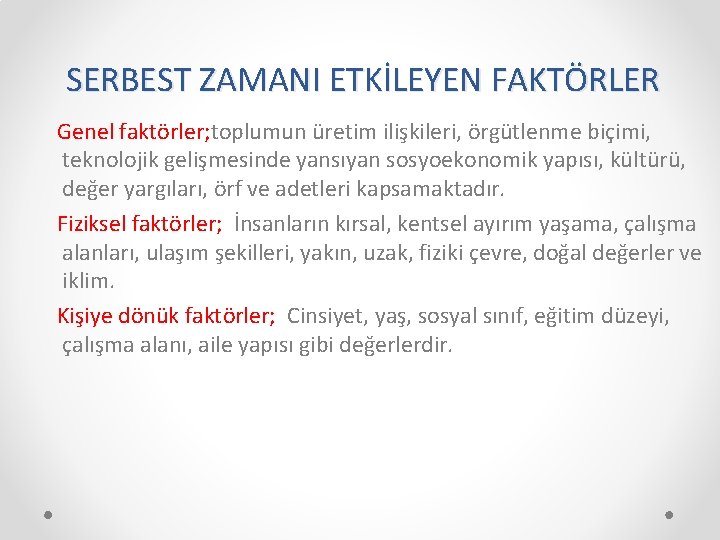 SERBEST ZAMANI ETKİLEYEN FAKTÖRLER

Genel faktörler;toplumun üretim ilişkileri, örgütlenme biçimi, teknolojik gelişmesinde yansıyan sosyoekonomik yapısı, kültürü, değer yargıları, örf ve adetleri kapsamaktadır.

Fiziksel faktörler; İnsanların kırsal, kentsel ayırım yaşama, çalışma alanları, ulaşım şekilleri, yakın, uzak, fiziki çevre, doğal değerler ve iklim.

Kişiye dönük faktörler; Cinsiyet, yaş, sosyal sınıf, eğitim düzeyi, çalışma alanı, aile yapısı gibi değerlerdir.